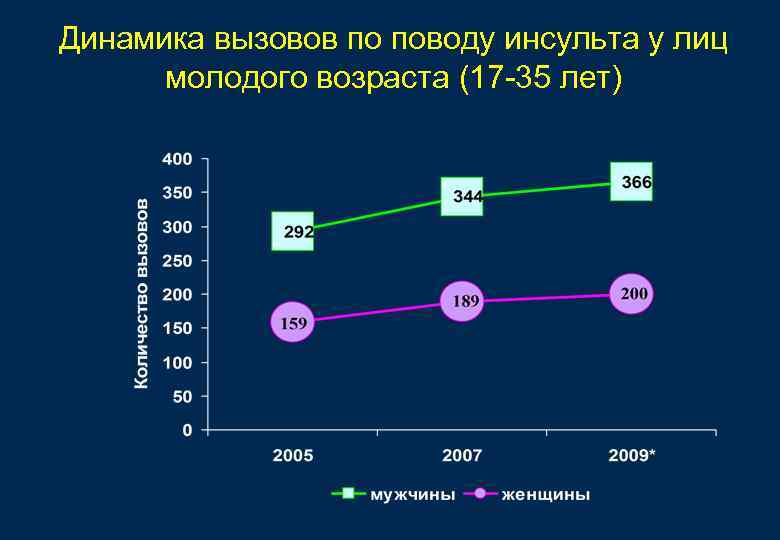 Динамика вызовов по поводу инсульта у лиц молодого возраста (17-35 лет)

Количество вызовов

400
350
300
250
200
150
100
50
0

292
344
366
159
189
200

2005
2007
2009*

мужчины
женщины